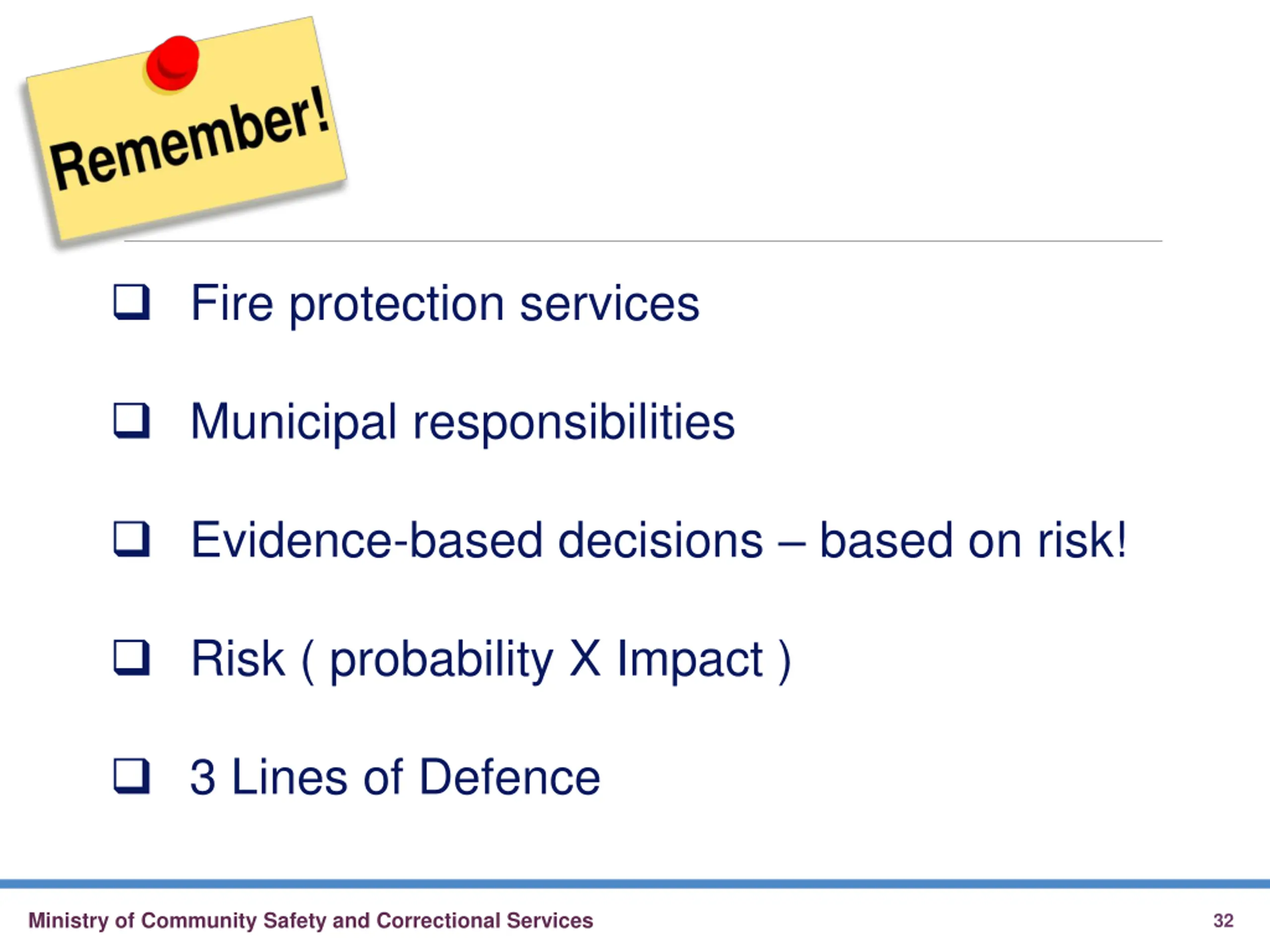 Remember!

❑ Fire protection services

❑ Municipal responsibilities

❑ Evidence-based decisions – based on risk!

❑ Risk ( probability X Impact )

❑ 3 Lines of Defence

Ministry of Community Safety and Correctional Services

32